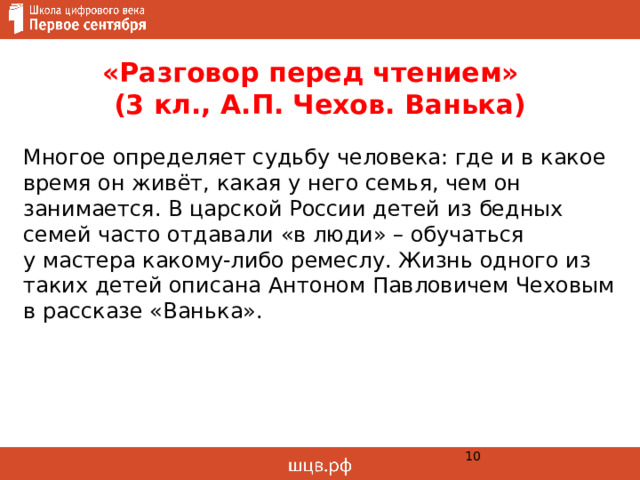 Школа цифрового века
Первое сентября

«Разговор перед чтением»
(3 кл., А.П. Чехов. Ванька)

Многое определяет судьбу человека: где и в какое время он живёт, какая у него семья, чем он занимается. В царской России детей из бедных семей часто отдавали «в люди» – обучаться у мастера какому-либо ремеслу. Жизнь одного из таких детей описана Антоном Павловичем Чеховым в рассказе «Ванька».

10

шцв.рф